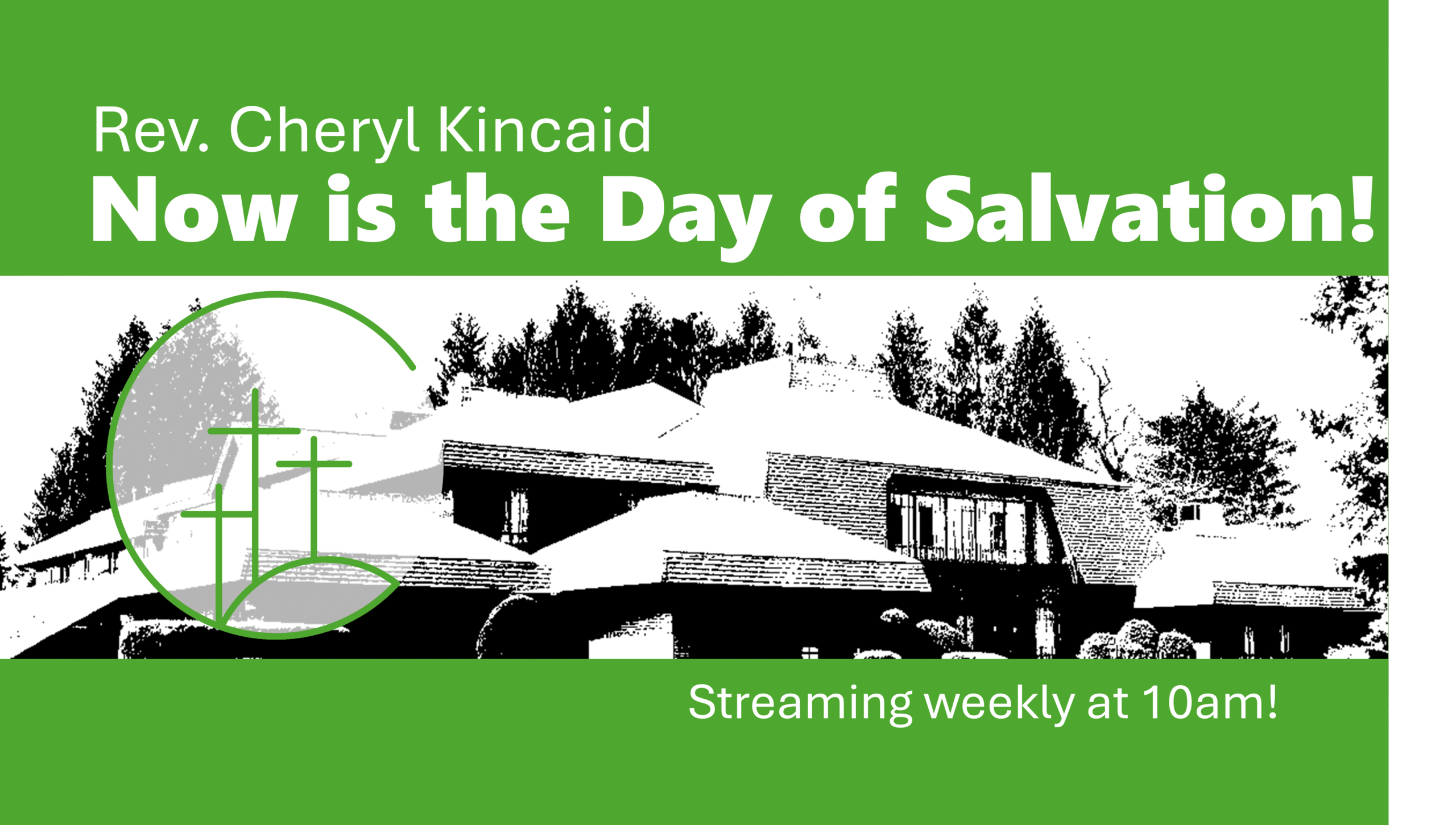 Rev. Cheryl Kincaid
Now is the Day of Salvation!

Streaming weekly at 10am!